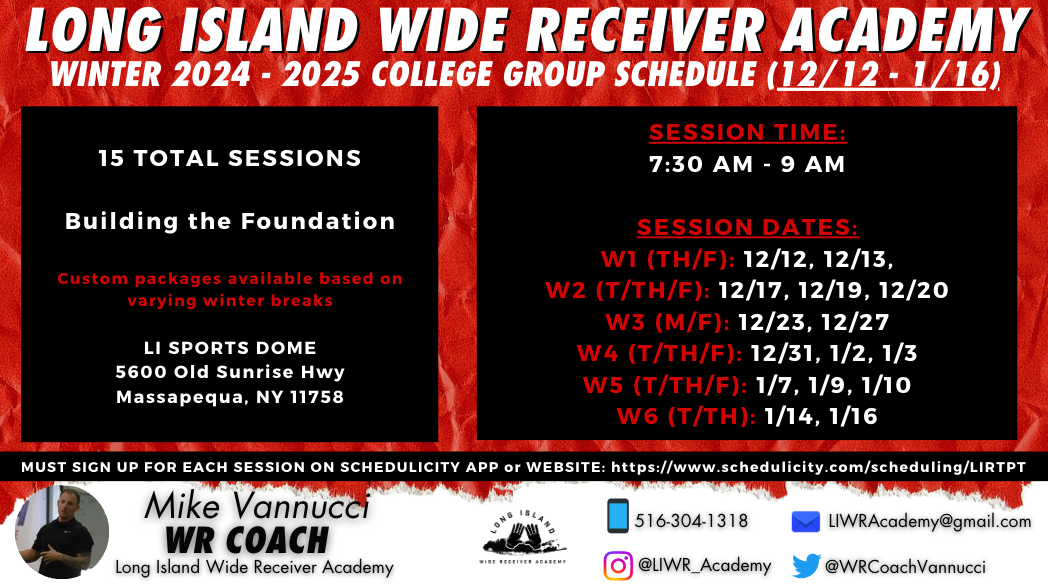 LONG ISLAND WIDE RECEIVER ACADEMY

WINTER 2024 - 2025 COLLEGE GROUP SCHEDULE (12/12 - 1/16)

15 TOTAL SESSIONS

Building the Foundation

Custom packages available based on varying winter breaks

LI SPORTS DOME
5600 Old Sunrise Hwy
Massapequa, NY 11758

SESSION TIME:
7:30 AM - 9 AM

SESSION DATES:
W1 (TH/F): 12/12, 12/13,
W2 (T/TH/F): 12/17, 12/19, 12/20
W3 (M/F): 12/23, 12/27
W4 (T/TH/F): 12/31, 1/2, 1/3
W5 (T/TH/F): 1/7, 1/9, 1/10
W6 (T/TH): 1/14, 1/16

MUST SIGN UP FOR EACH SESSION ON SCHEDULICITY APP or WEBSITE: https://www.schedulicity.com/scheduling/LIRTPT

Mike Vannucci
WR COACH
Long Island Wide Receiver Academy

LONG ISLAND
WIDE RECEIVER ACADEMY

516-304-1318
LIWRAcademy@gmail.com
@LIWR_Academy
@WRCoachVannucci